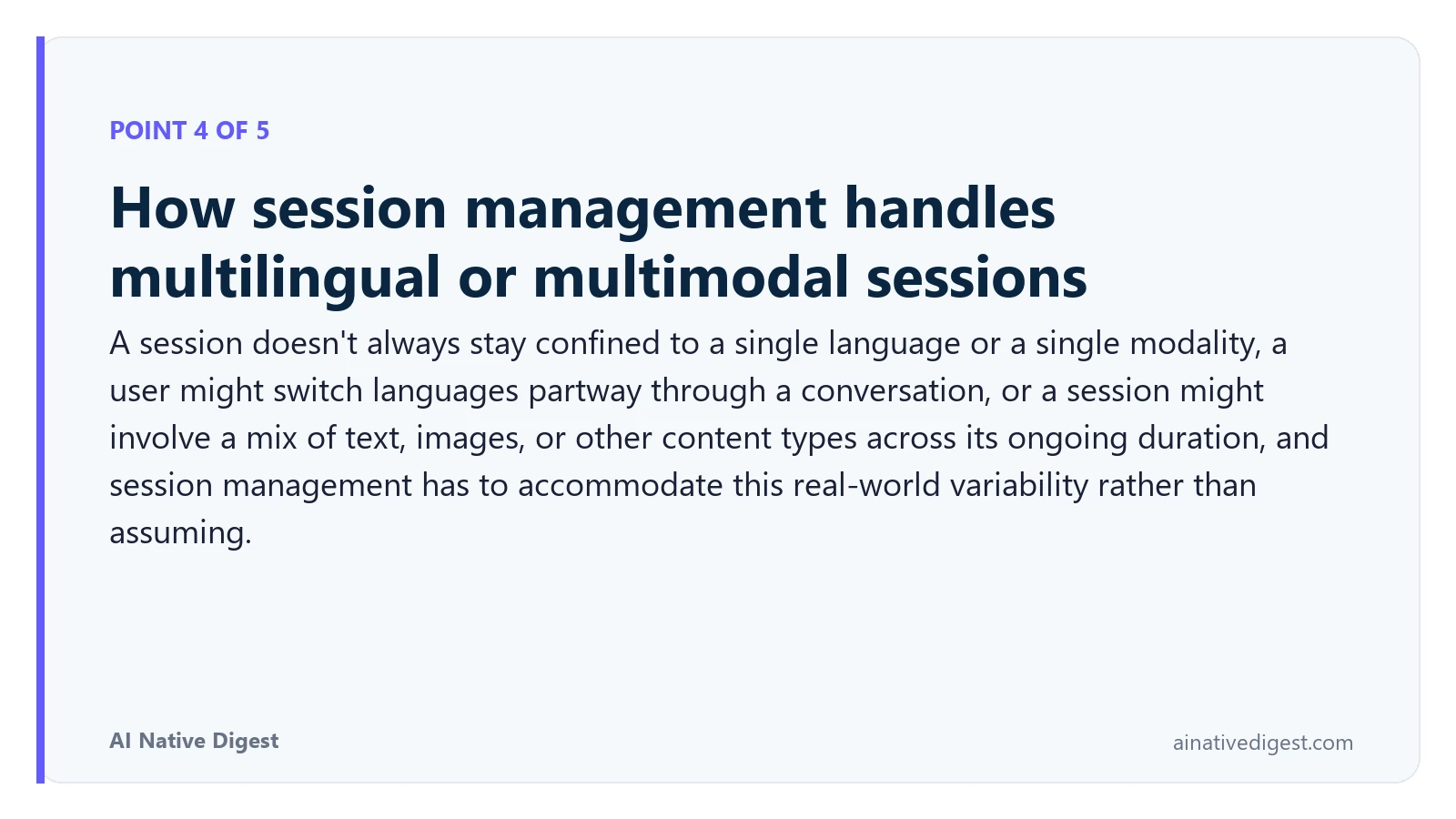 POINT 4 OF 5

How session management handles multilingual or multimodal sessions

A session doesn't always stay confined to a single language or a single modality, a user might switch languages partway through a conversation, or a session might involve a mix of text, images, or other content types across its ongoing duration, and session management has to accommodate this real-world variability rather than assuming.

AI Native Digest

ainativedigest.com